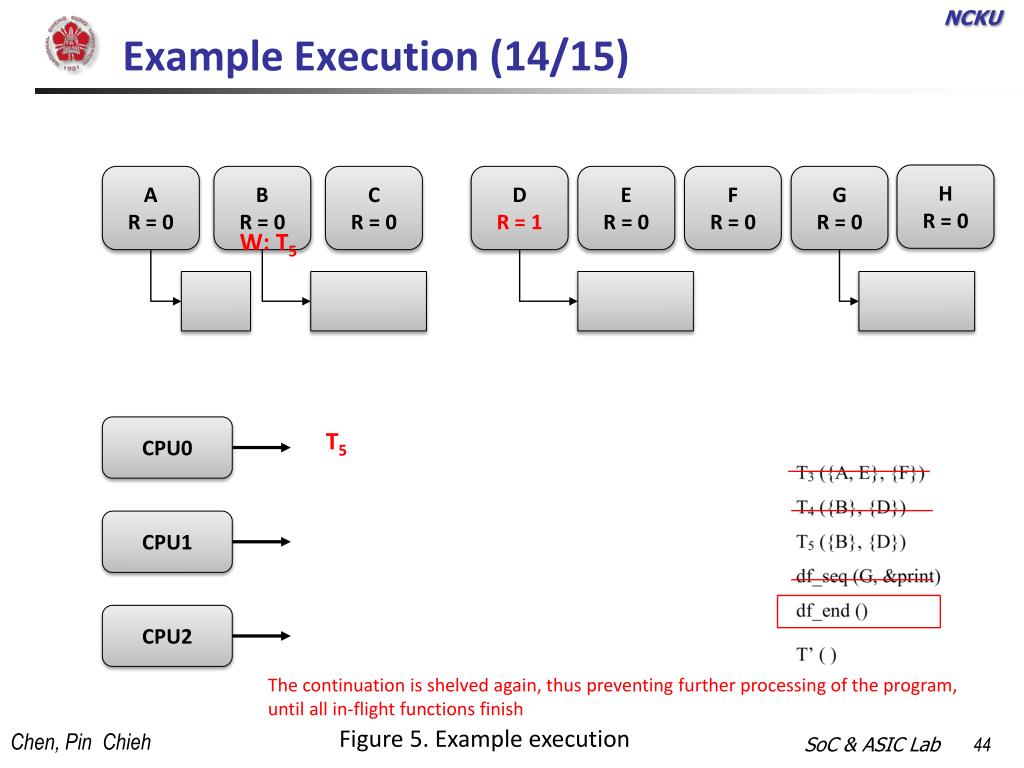 NCKU

Example Execution (14/15)

A
R = 0

B
R = 0
W: $T_5$

C
R = 0

D
R = 1

E
R = 0

F
R = 0

G
R = 0

H
R = 0

CPU0

$T_5$

CPU1

CPU2

$T_3$ ({A, E}, {F})

$T_4$ ({B}, {D})

$T_5$ ({B}, {D})

df_seq (G, &print)

df_end ()

T' ( )

The continuation is shelved again, thus preventing further processing of the program, until all in-flight functions finish

Chen, Pin Chieh

Figure 5. Example execution

SoC & ASIC Lab 44